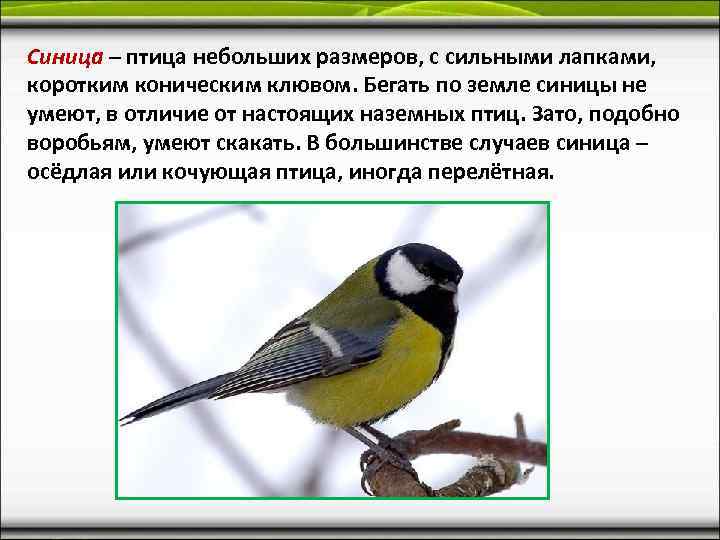 Синица – птица небольших размеров, с сильными лапками, коротким коническим клювом. Бегать по земле синицы не умеют, в отличие от настоящих наземных птиц. Зато, подобно воробьям, умеют скакать. В большинстве случаев синица – осёдлая или кочующая птица, иногда перелётная.